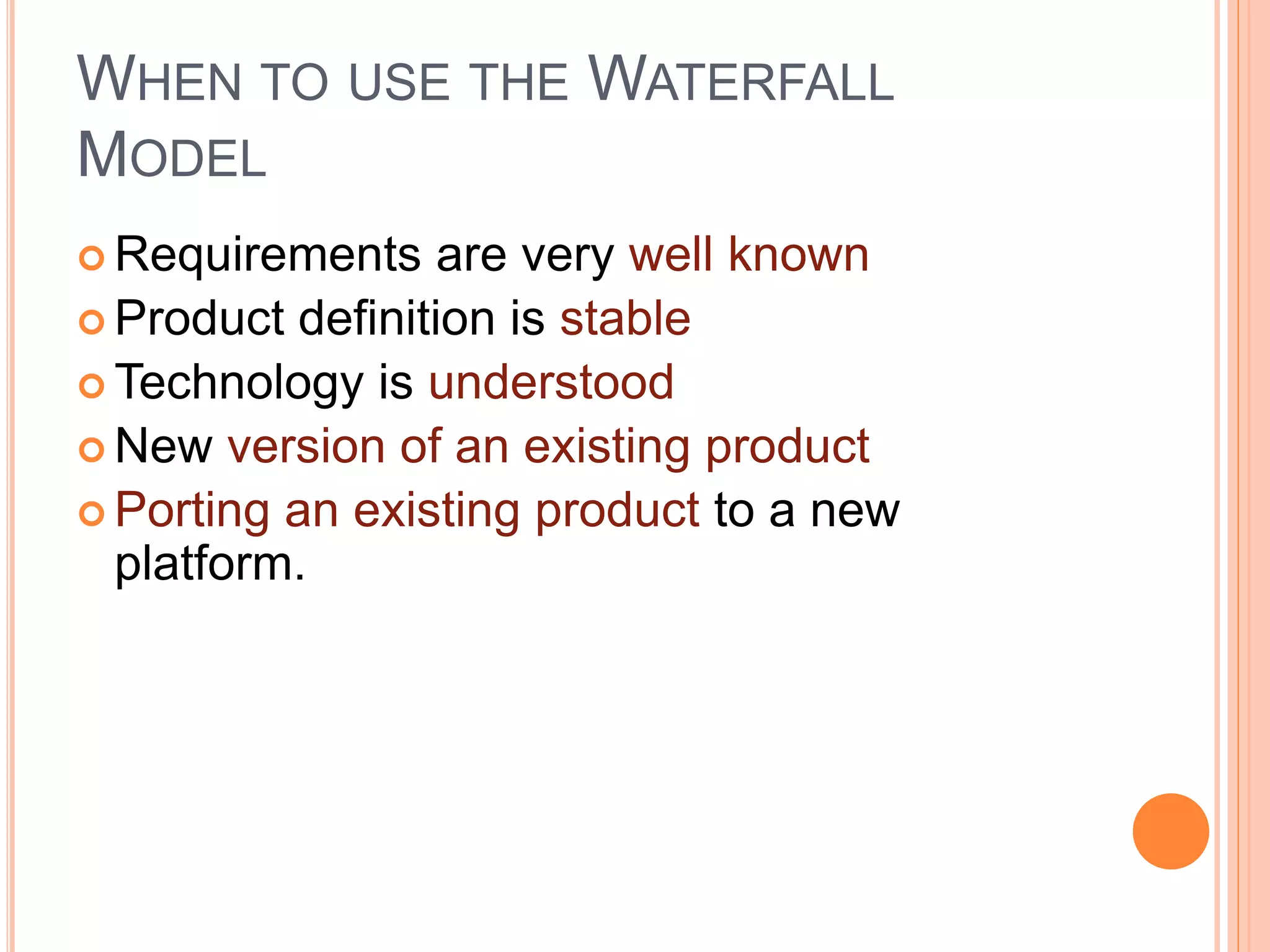 WHEN TO USE THE WATERFALL MODEL

Requirements are very well known

Product definition is stable

Technology is understood

New version of an existing product

Porting an existing product to a new platform.